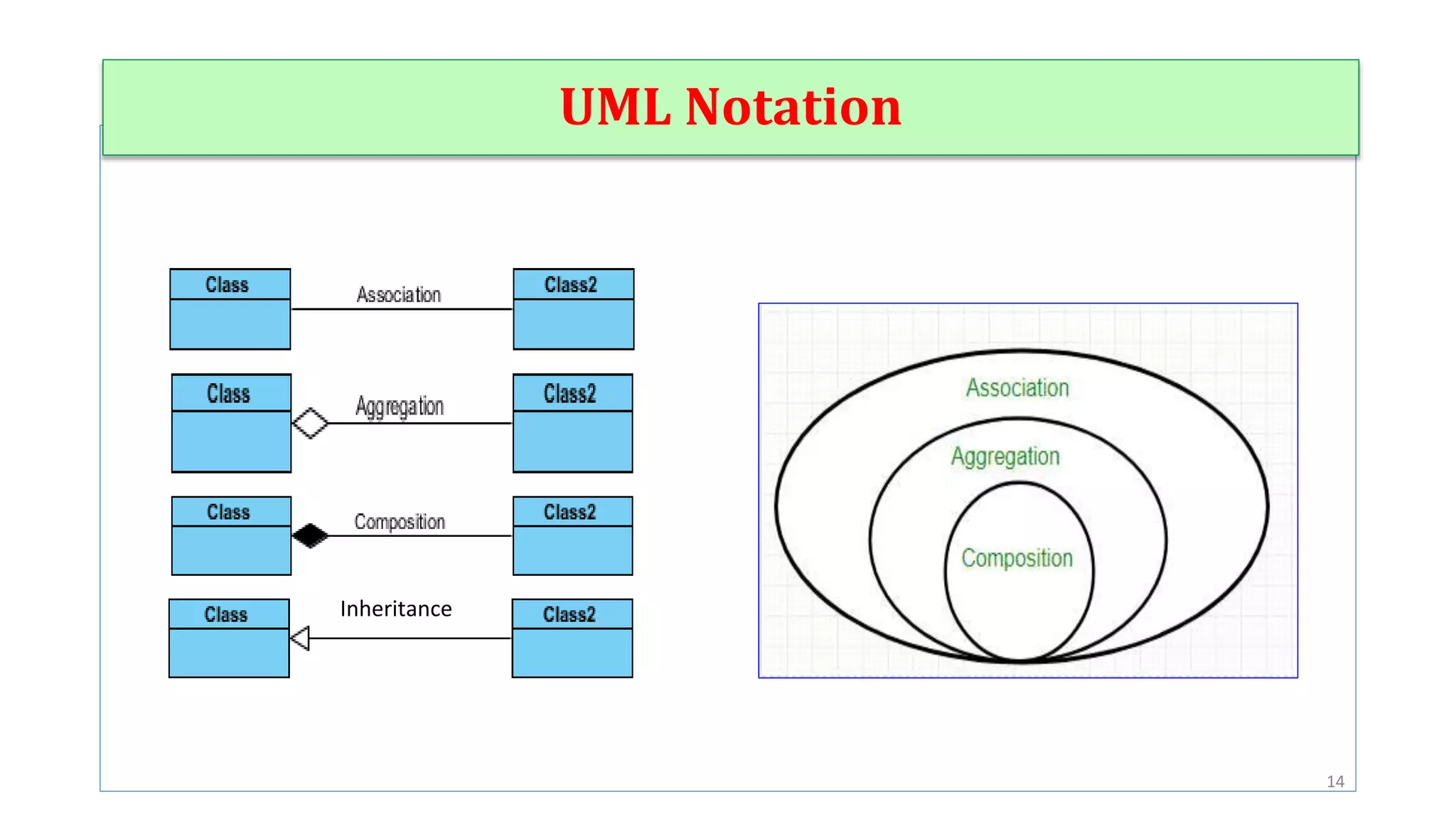 UML Notation

Class
Association
Class2

Class
Aggregation
Class2

Class
Composition
Class2

Class
Inheritance
Class2

Association
Aggregation
Composition

14